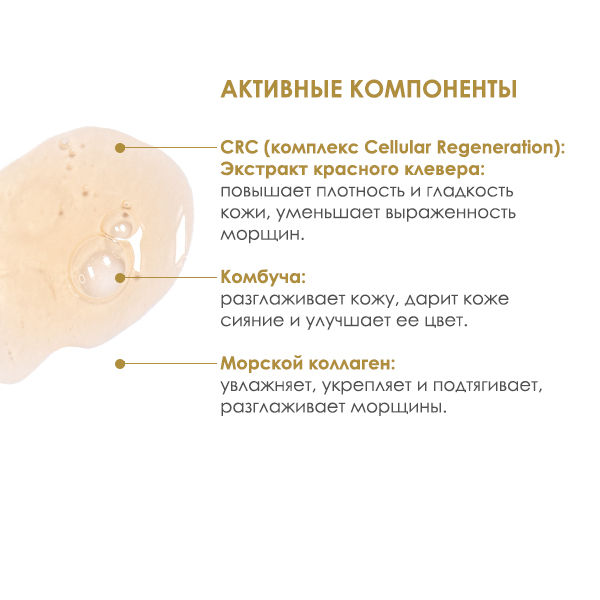 АКТИВНЫЕ КОМПОНЕНТЫ

CRC (комплекс Cellular Regeneration):
Экстракт красного клевера:
повышает плотность и гладкость кожи, уменьшает выраженность морщин.

Комбуча:
разглаживает кожу, дарит коже сияние и улучшает ее цвет.

Морской коллаген:
увлажняет, укрепляет и подтягивает, разглаживает морщины.